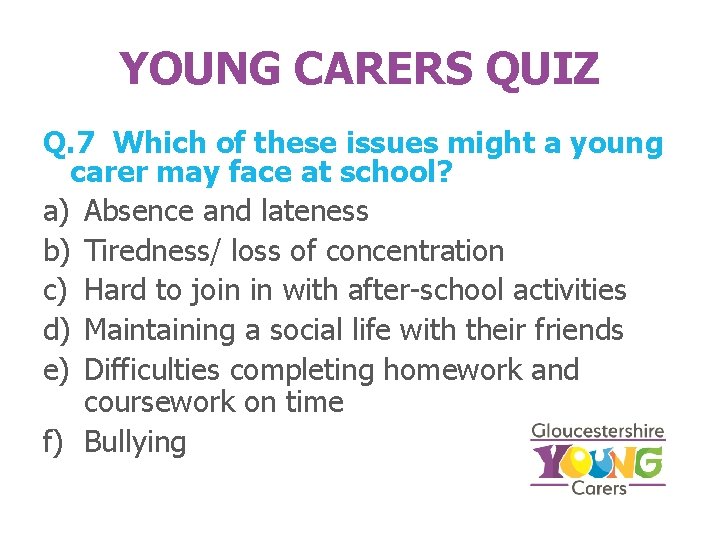 YOUNG CARERS QUIZ

Q.7 Which of these issues might a young carer may face at school?

a) Absence and lateness
b) Tiredness/ loss of concentration
c) Hard to join in with after-school activities
d) Maintaining a social life with their friends
e) Difficulties completing homework and coursework on time
f) Bullying

Gloucestershire YOUNG Carers